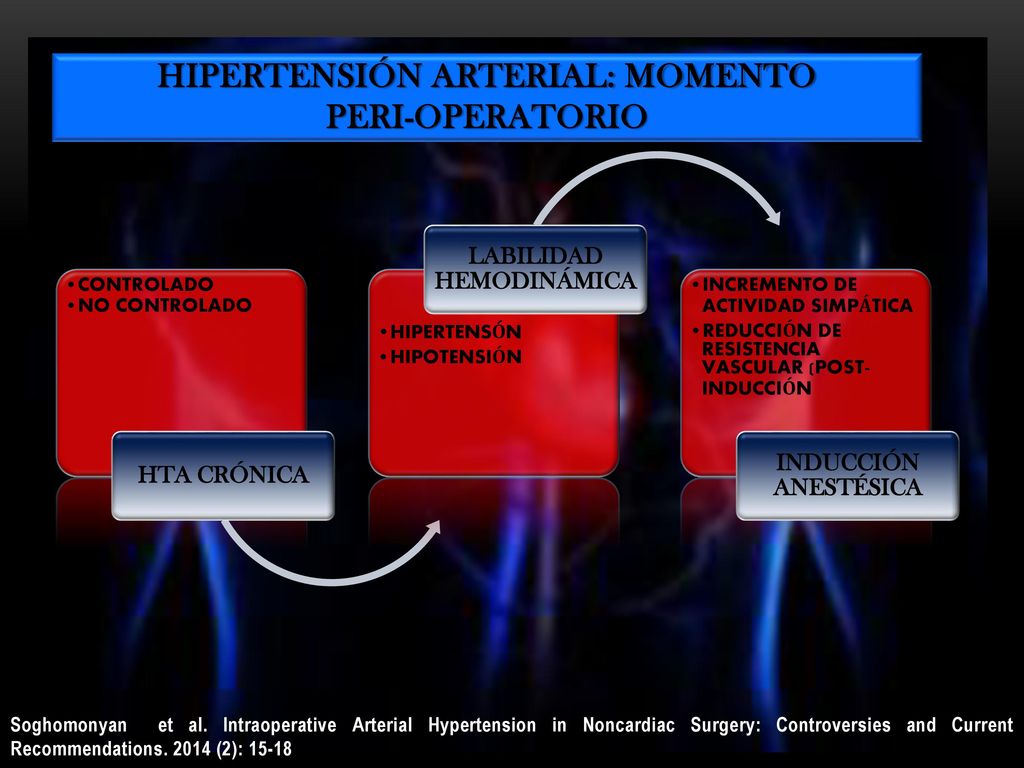 HIPERTENSIÓN ARTERIAL: MOMENTO PERI-OPERATORIO

• CONTROLADO
• NO CONTROLADO

HTA CRÓNICA

LABILIDAD HEMODINÁMICA

• HIPERTENSÓN
• HIPOTENSIÓN

• INCREMENTO DE ACTIVIDAD SIMPÁTICA
• REDUCCIÓN DE RESISTENCIA VASCULAR (POST-INDUCCIÓN

INDUCCIÓN ANESTÉSICA

Soghomonyan et al. Intraoperative Arterial Hypertension in Noncardiac Surgery: Controversies and Current Recommendations. 2014 (2): 15-18